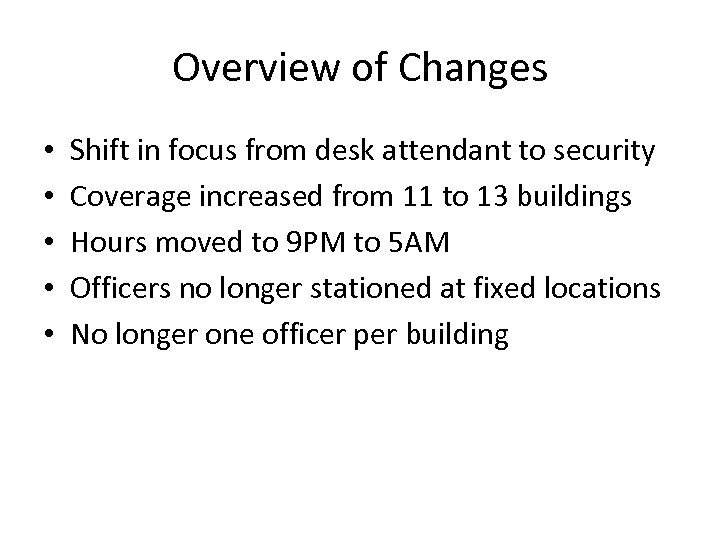 Overview of Changes

• Shift in focus from desk attendant to security
• Coverage increased from 11 to 13 buildings
• Hours moved to 9PM to 5AM
• Officers no longer stationed at fixed locations
• No longer one officer per building